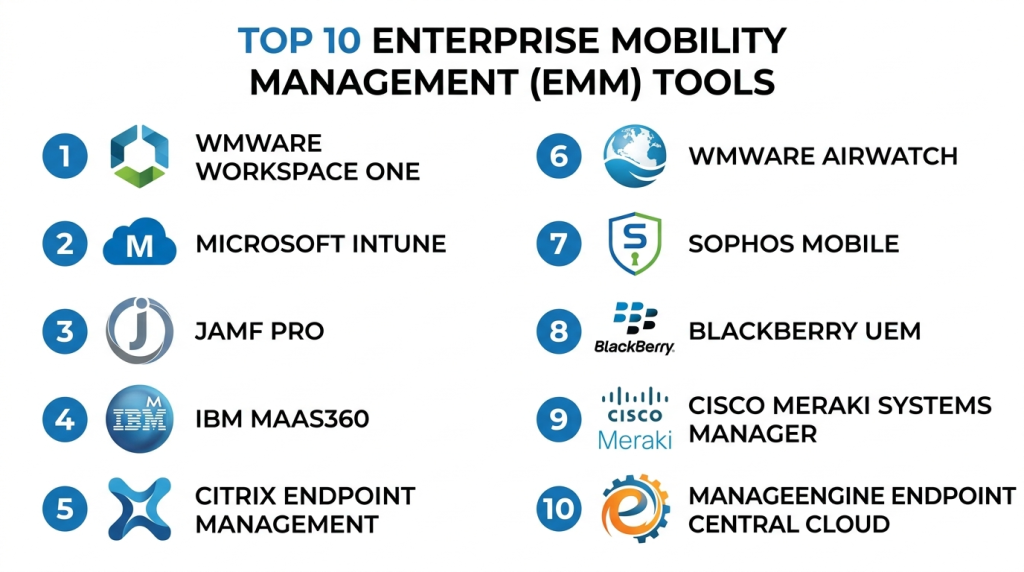 TOP 10 ENTERPRISE MOBILITY MANAGEMENT (EMM) TOOLS

1 WMWARE WORKSPACE ONE

2 M MICROSOFT INTUNE

3 J JAMF PRO

4 IBM M IBM MAAS360

5 CITRIX ENDPOINT MANAGEMENT

6 WMWARE AIRWATCH

7 S SOPHOS MOBILE

8 BlackBerry. BLACKBERRY UEM

9 CISCO Meraki CISCO MERAKI SYSTEMS MANAGER

10 e MANAGEENGINE ENDPOINT CENTRAL CLOUD